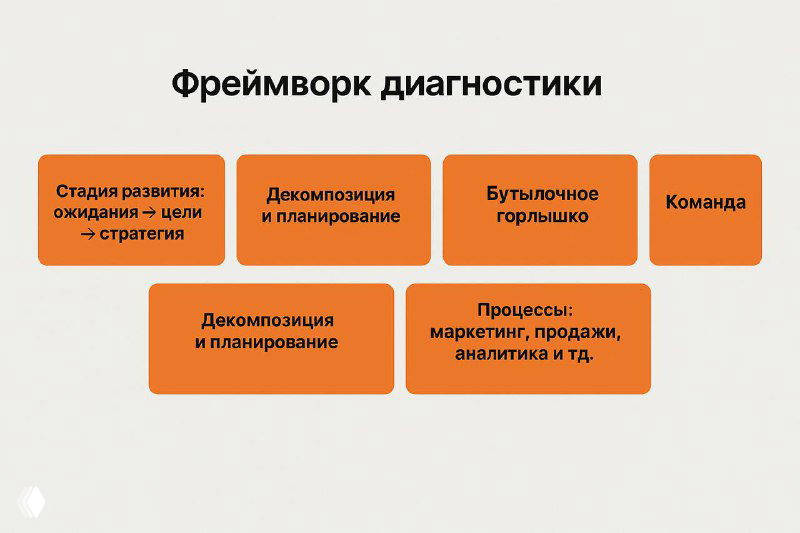 Фреймворк диагностики

Стадия развития: ожидания → цели → стратегия

Декомпозиция и планирование

Бутылочное горлышко

Команда

Декомпозиция и планирование

Процессы: маркетинг, продажи, аналитика и тд.